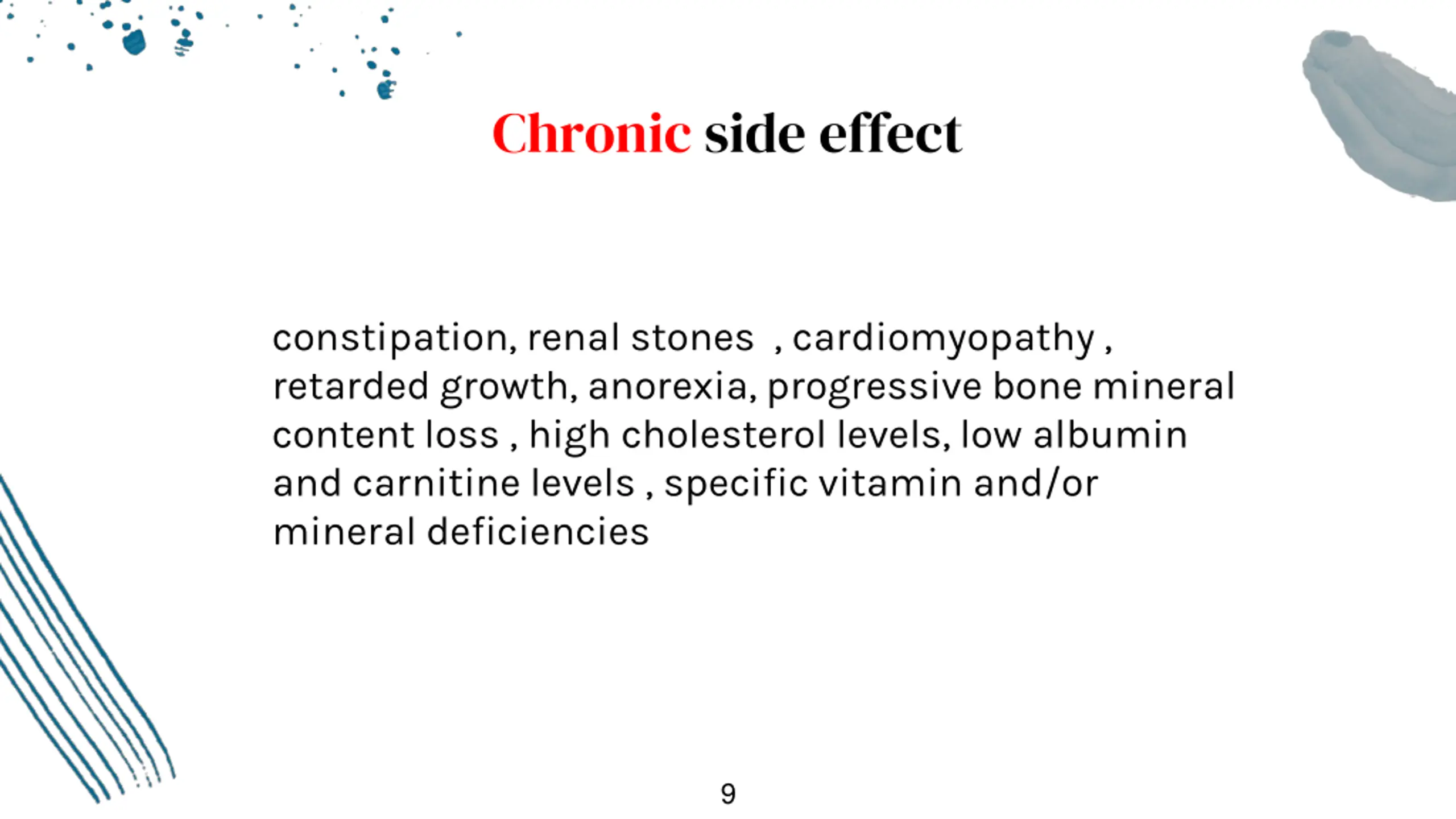 Chronic side effect

constipation, renal stones , cardiomyopathy , retarded growth, anorexia, progressive bone mineral content loss , high cholesterol levels, low albumin and carnitine levels , specific vitamin and/or mineral deficiencies

9